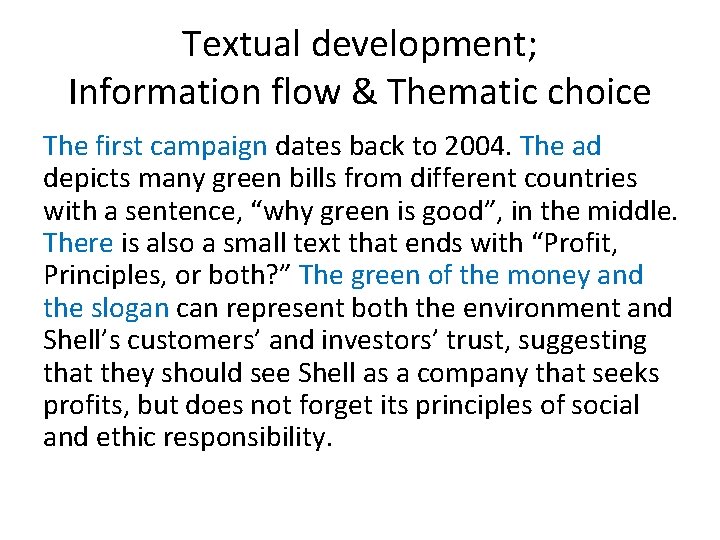 Textual development;
Information flow & Thematic choice

The first campaign dates back to 2004. The ad depicts many green bills from different countries with a sentence, “why green is good”, in the middle. There is also a small text that ends with “Profit, Principles, or both?” The green of the money and the slogan can represent both the environment and Shell’s customers’ and investors’ trust, suggesting that they should see Shell as a company that seeks profits, but does not forget its principles of social and ethic responsibility.